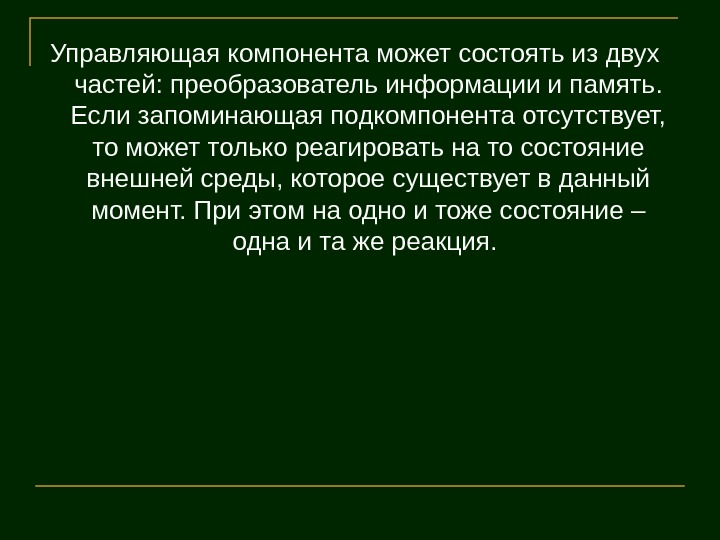 Управляющая компонента может состоять из двух частей: преобразователь информации и память. Если запоминающая подкомпонента отсутствует, то может только реагировать на то состояние внешней среды, которое существует в данный момент. При этом на одно и тоже состояние – одна и та же реакция.